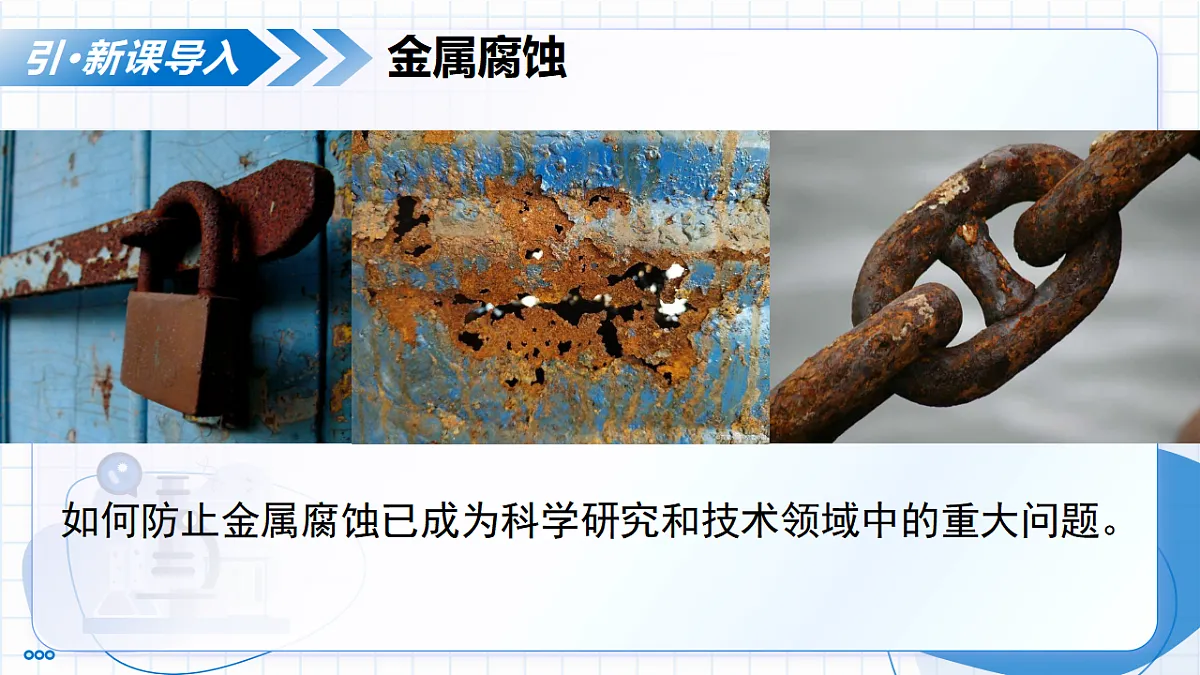 引·新课导入

金属腐蚀

如何防止金属腐蚀已成为科学研究和技术领域中的重大问题。